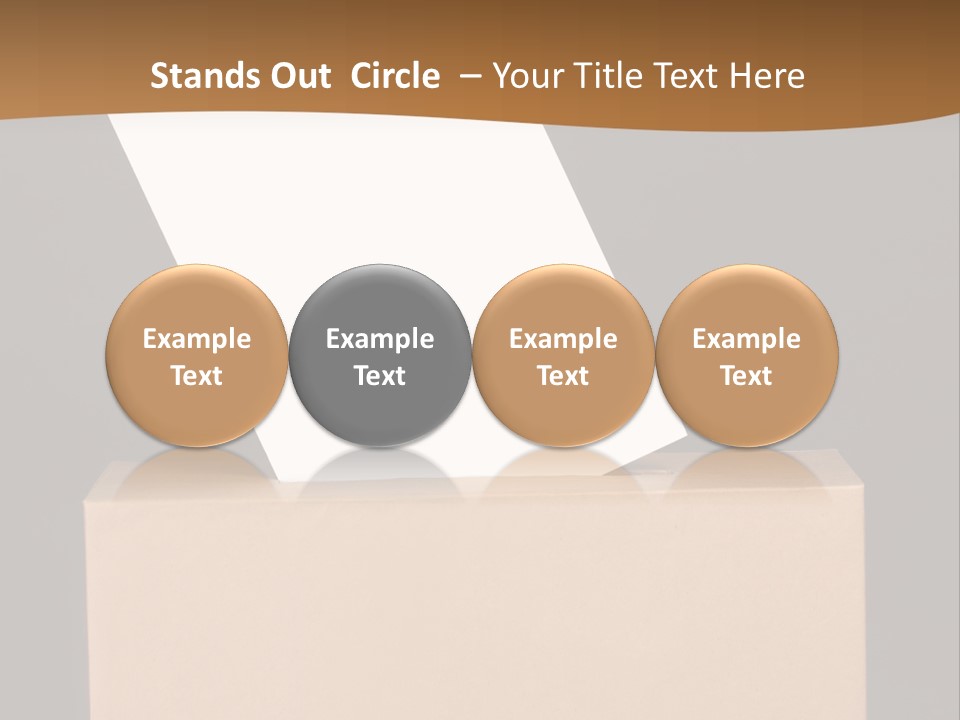 Stands Out Circle – Your Title Text Here

Example Text

Example Text

Example Text

Example Text